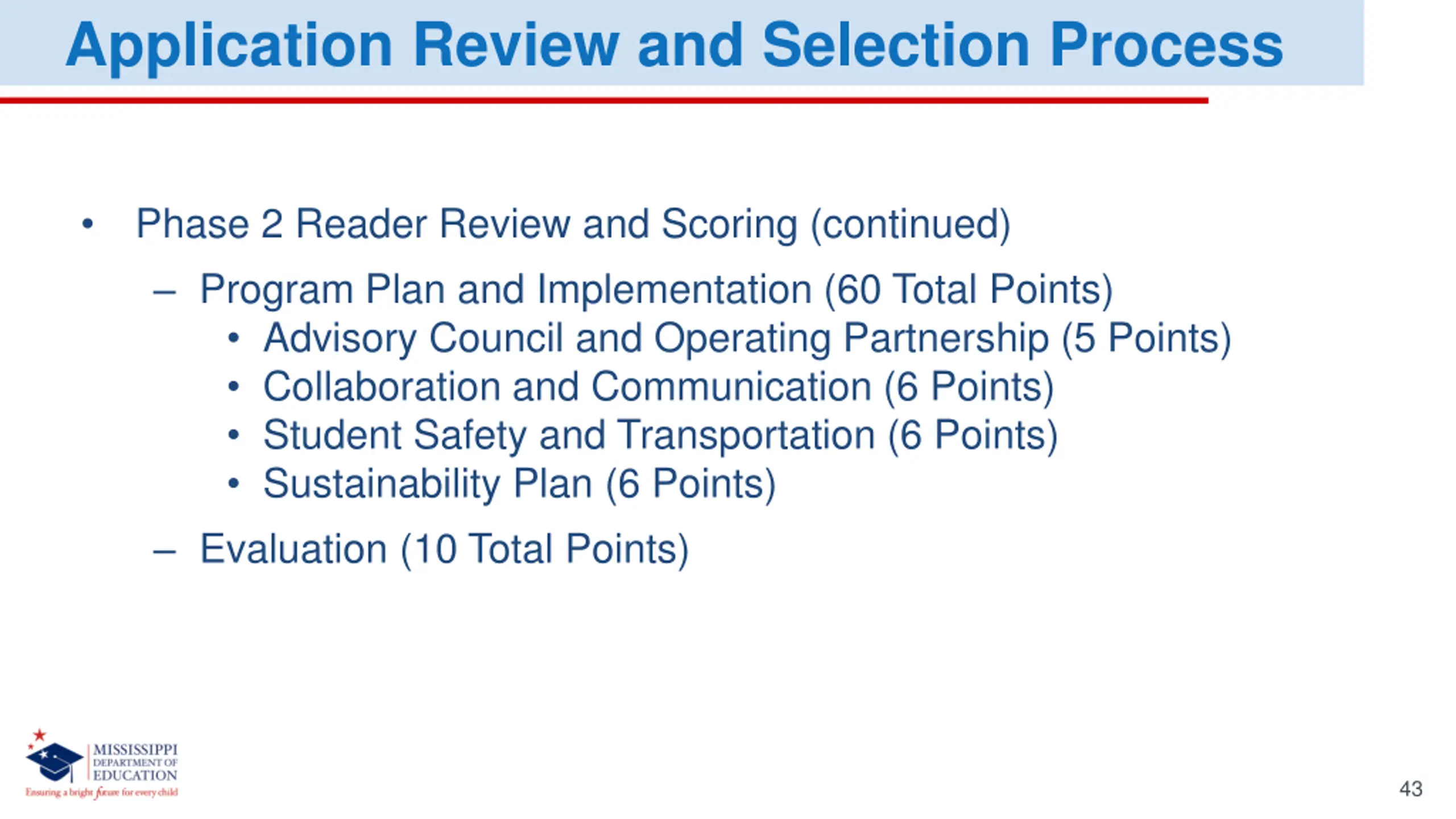 Application Review and Selection Process

• Phase 2 Reader Review and Scoring (continued)
– Program Plan and Implementation (60 Total Points)
• Advisory Council and Operating Partnership (5 Points)
• Collaboration and Communication (6 Points)
• Student Safety and Transportation (6 Points)
• Sustainability Plan (6 Points)
– Evaluation (10 Total Points)

MISSISSIPPI DEPARTMENT OF EDUCATION
Ensuring a bright future for every child

43